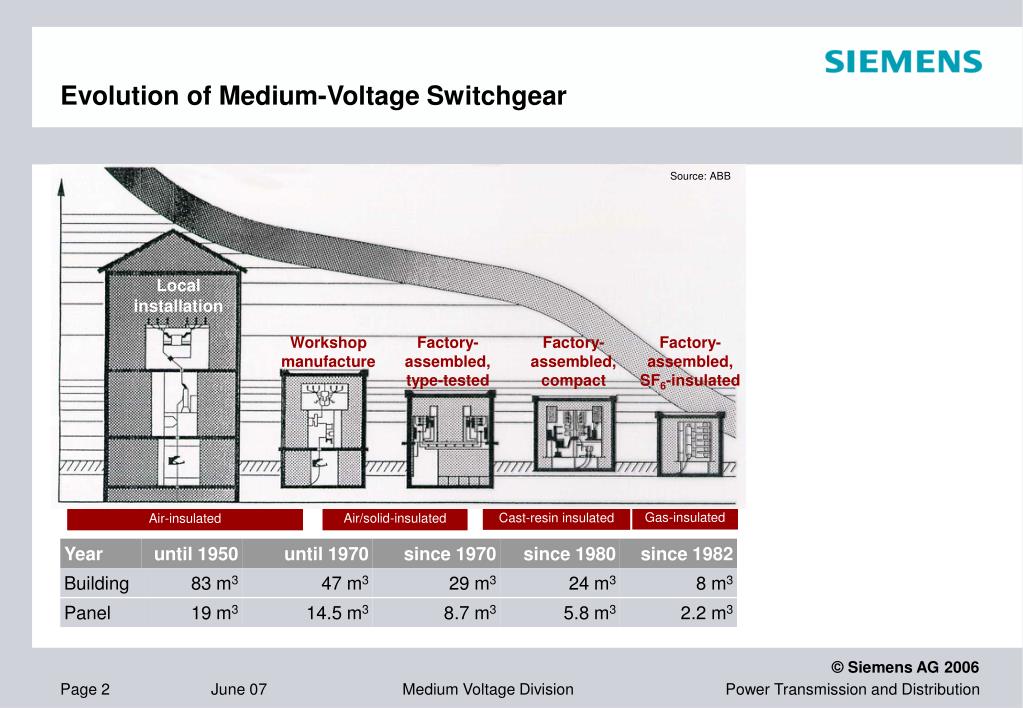 SIEMENS

Evolution of Medium-Voltage Switchgear

Source: ABB

Local installation

Workshop manufacture

Factory-assembled, type-tested

Factory-assembled, compact

Factory-assembled, $SF_6$-insulated

Air-insulated

Air/solid-insulated

Cast-resin insulated

Gas-insulated

| Year | until 1950 | until 1970 | since 1970 | since 1980 | since 1982 |
|---|---|---|---|---|---|
| Building | 83 $m^3$ | 47 $m^3$ | 29 $m^3$ | 24 $m^3$ | 8 $m^3$ |
| Panel | 19 $m^3$ | 14.5 $m^3$ | 8.7 $m^3$ | 5.8 $m^3$ | 2.2 $m^3$ |

© Siemens AG 2006

Page 2 June 07 Medium Voltage Division Power Transmission and Distribution